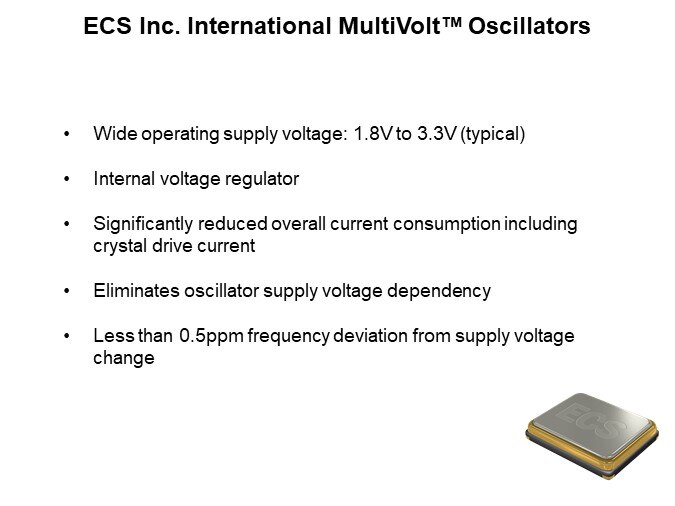 ECS Inc. International MultiVolt™ Oscillators

• Wide operating supply voltage: 1.8V to 3.3V (typical)

• Internal voltage regulator

• Significantly reduced overall current consumption including crystal drive current

• Eliminates oscillator supply voltage dependency

• Less than 0.5ppm frequency deviation from supply voltage change

ECS